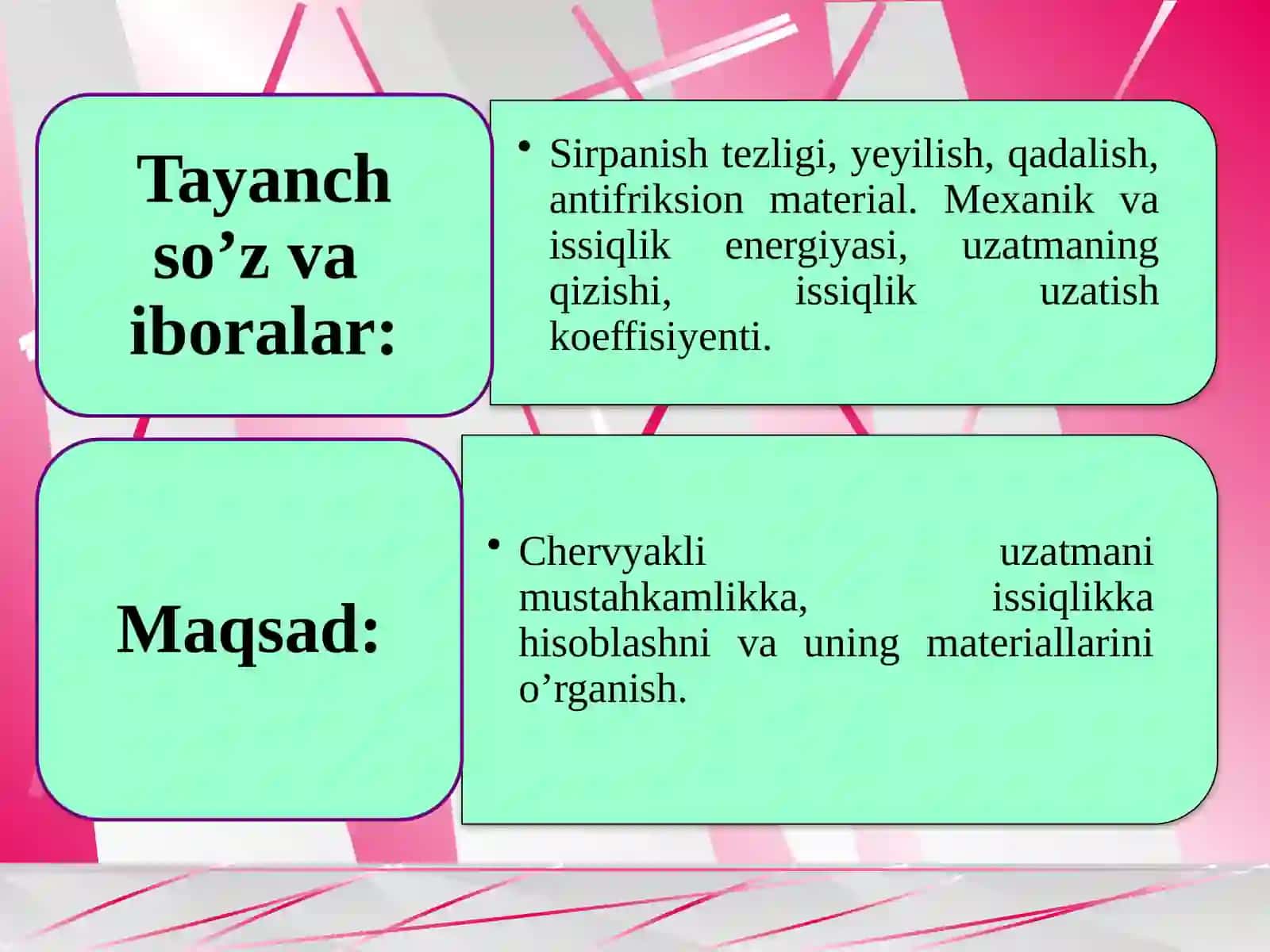 Tayanch so’z va iboralar:

• Sirpanish tezligi, yeyilish, qadalish, antifriksion material. Mexanik va issiqlik energiyasi, uzatmaning qizishi, issiqlik uzatish koeffisiyenti.

Maqsad:

• Chervyakli uzatmani mustahkamlikka, issiqlikka hisoblashni va uning materiallarini o’rganish.